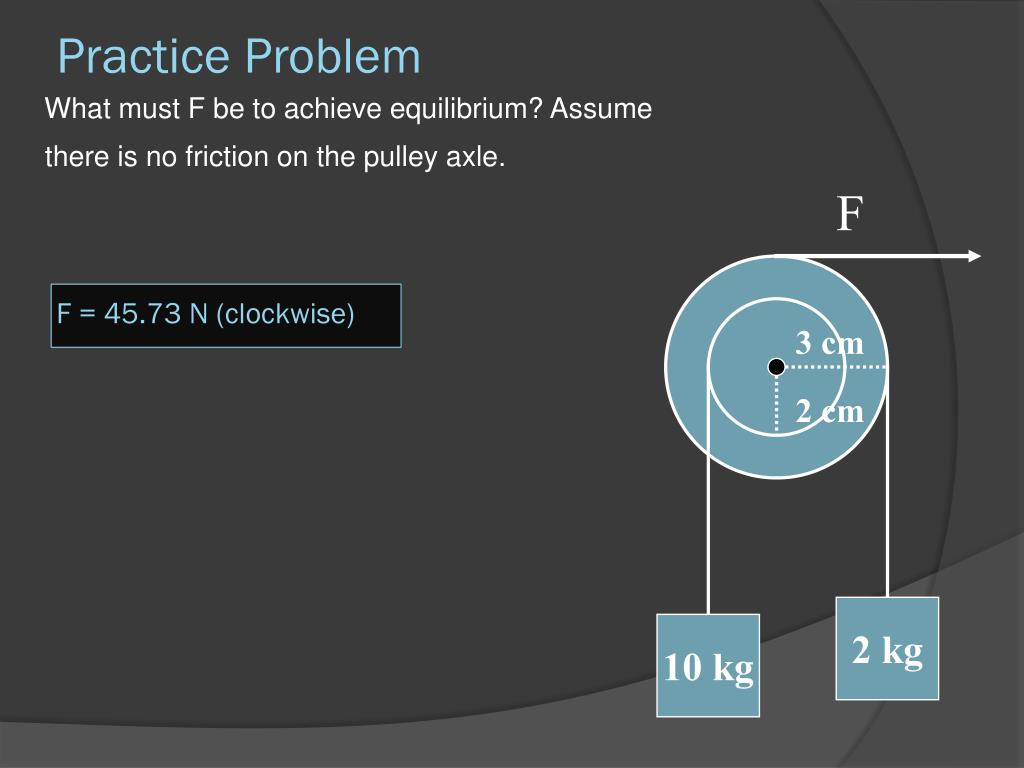 Practice Problem

What must F be to achieve equilibrium? Assume there is no friction on the pulley axle.

F = 45.73 N (clockwise)

F

3 cm

2 cm

10 kg

2 kg